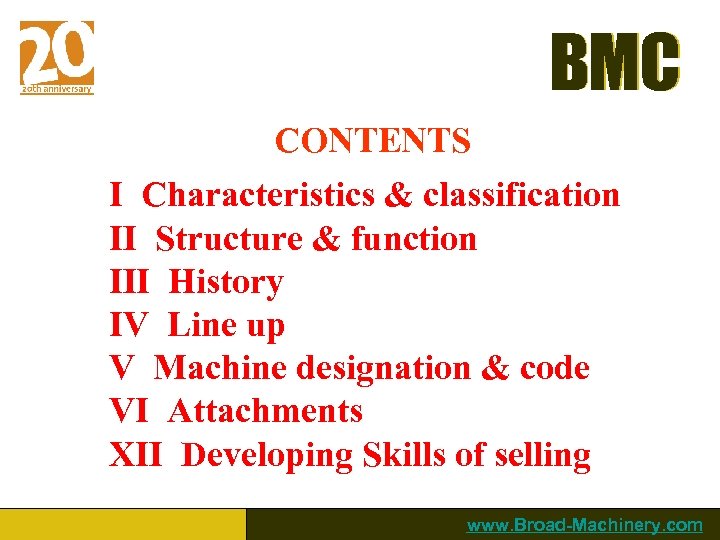 20
20th anniversary

BMC

CONTENTS

I Characteristics & classification
II Structure & function
III History
IV Line up
V Machine designation & code
VI Attachments
XII Developing Skills of selling

www.Broad-Machinery.com